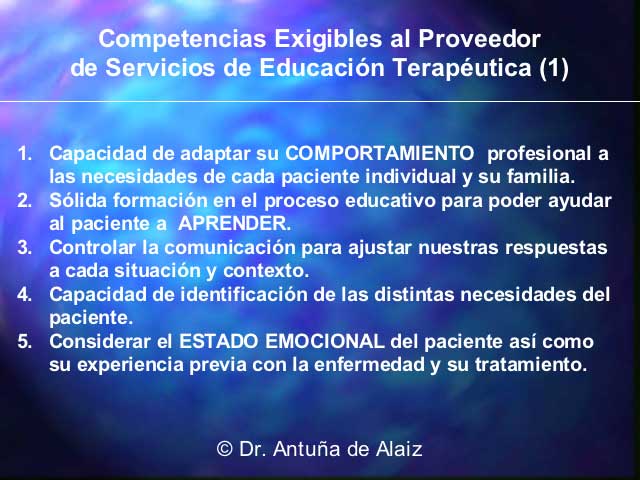 Competencias Exigibles al Proveedor de Servicios de Educación Terapéutica (1)

1. Capacidad de adaptar su COMPORTAMIENTO profesional a las necesidades de cada paciente individual y su familia.
2. Sólida formación en el proceso educativo para poder ayudar al paciente a APRENDER.
3. Controlar la comunicación para ajustar nuestras respuestas a cada situación y contexto.
4. Capacidad de identificación de las distintas necesidades del paciente.
5. Considerar el ESTADO EMOCIONAL del paciente así como su experiencia previa con la enfermedad y su tratamiento.

© Dr. Antuña de Alaiz